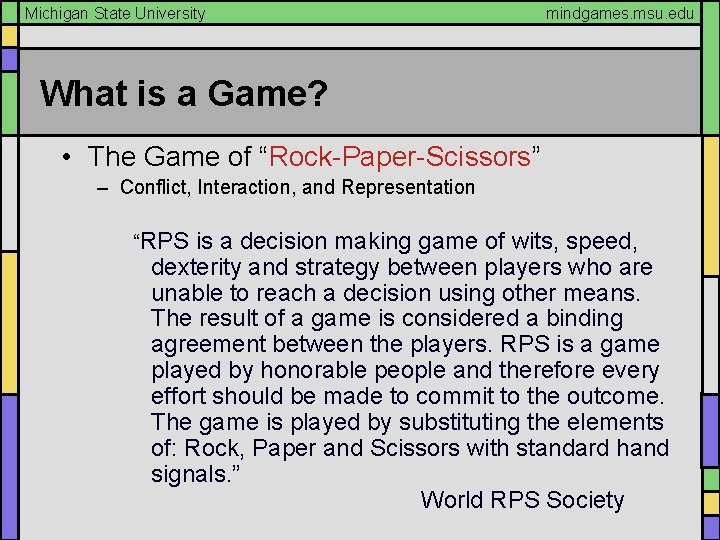 Michigan State University mindgames.msu.edu

What is a Game?

• The Game of “Rock-Paper-Scissors”
– Conflict, Interaction, and Representation

“RPS is a decision making game of wits, speed, dexterity and strategy between players who are unable to reach a decision using other means. The result of a game is considered a binding agreement between the players. RPS is a game played by honorable people and therefore every effort should be made to commit to the outcome. The game is played by substituting the elements of: Rock, Paper and Scissors with standard hand signals.”

World RPS Society